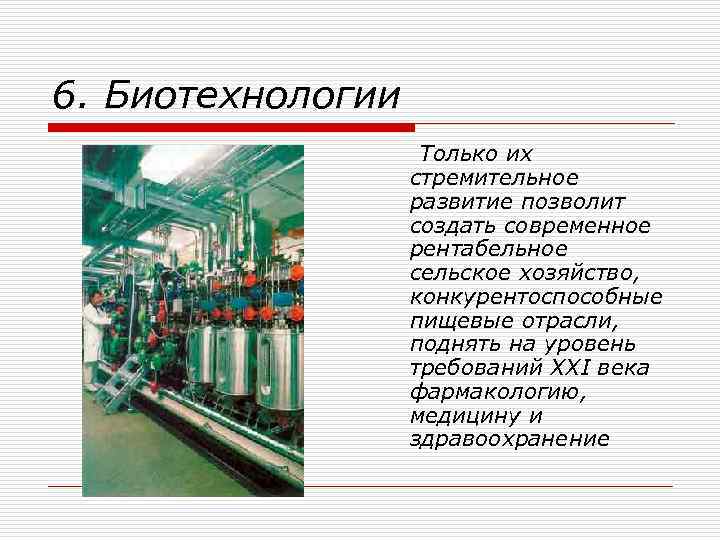 6. Биотехнологии

Только их стремительное развитие позволит создать современное рентабельное сельское хозяйство, конкурентоспособные пищевые отрасли, поднять на уровень требований XXI века фармакологию, медицину и здравоохранение